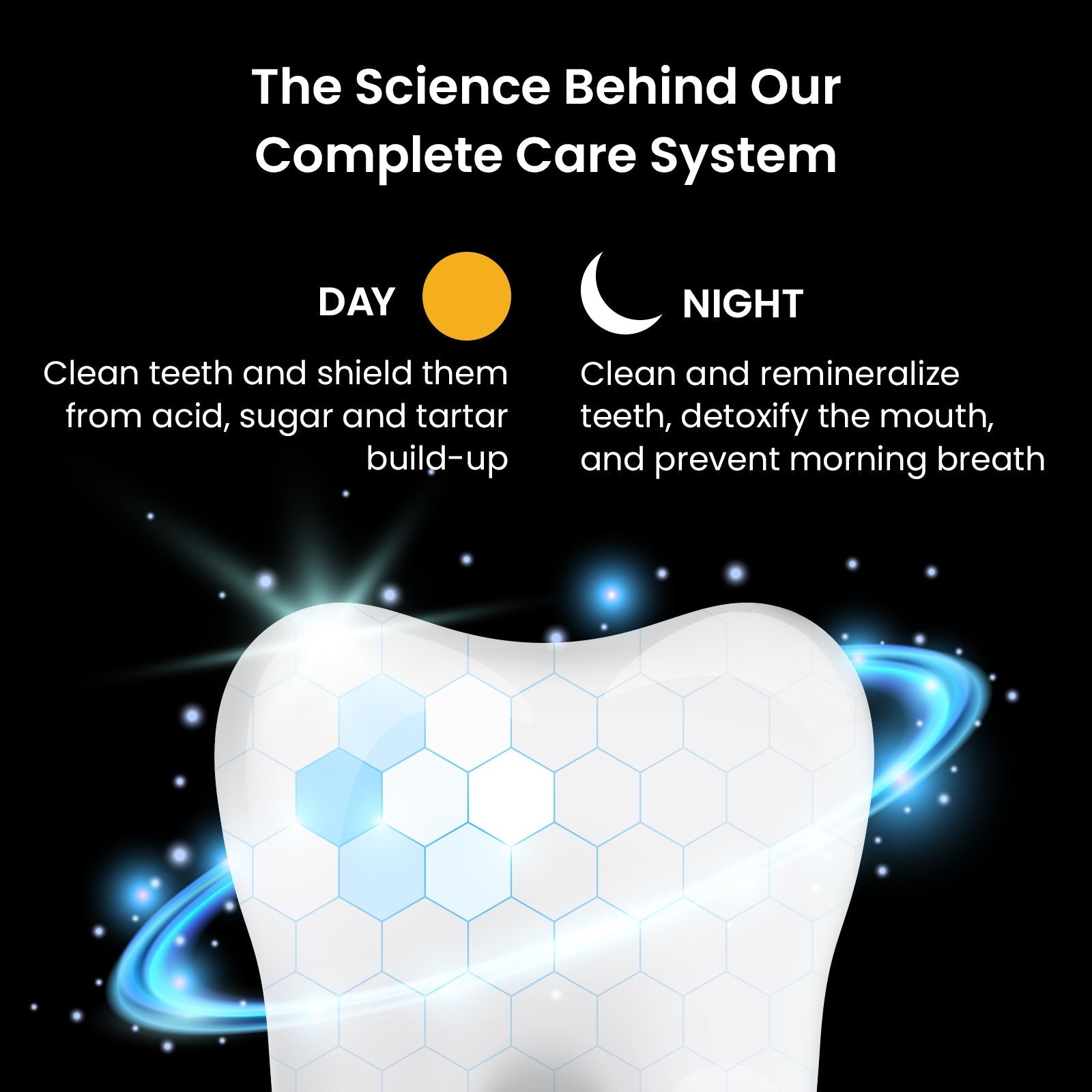 The Science Behind Our Complete Care System

DAY

Clean teeth and shield them from acid, sugar and tartar build-up

NIGHT

Clean and remineralize teeth, detoxify the mouth, and prevent morning breath